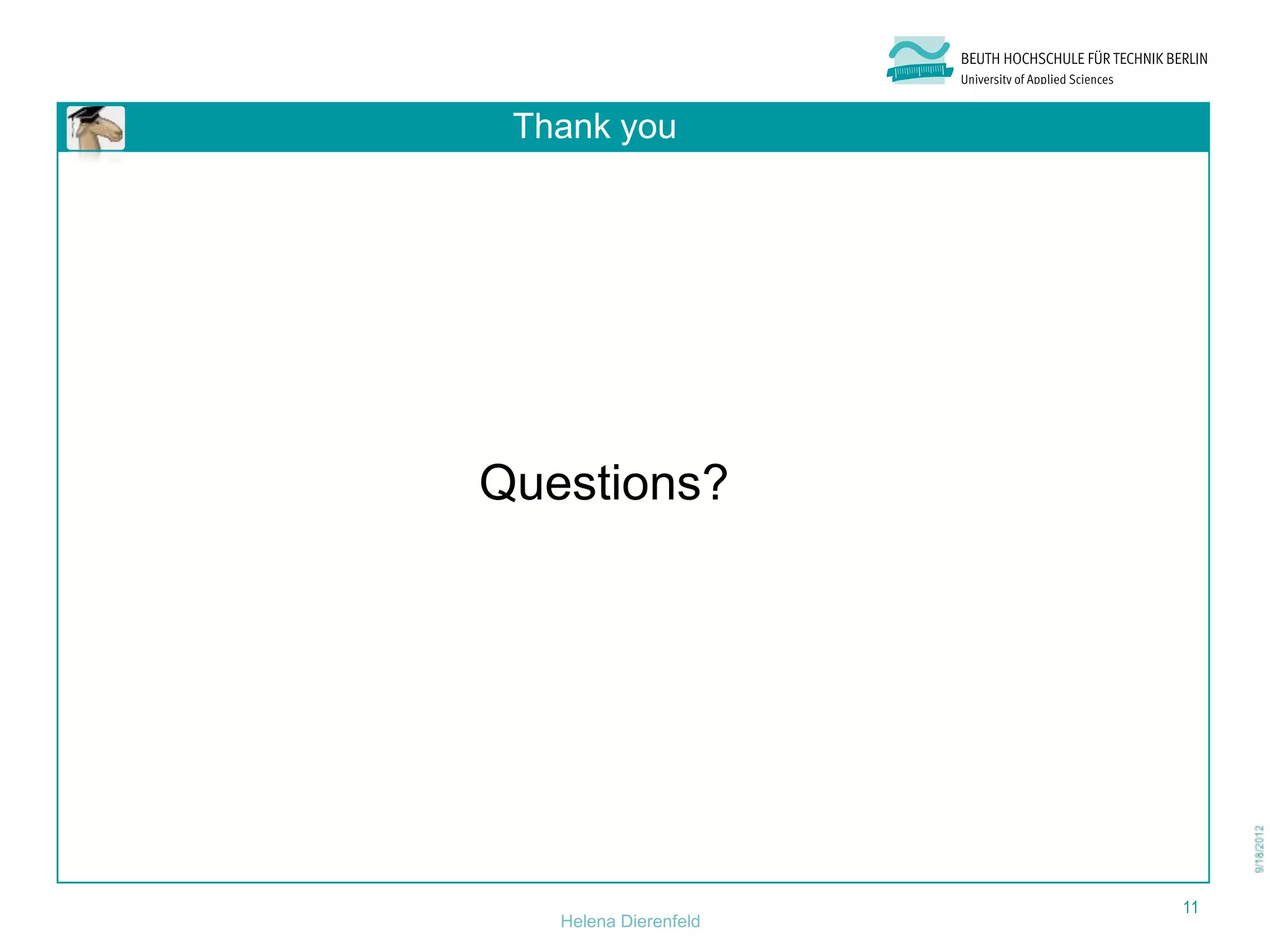 BEUTH HOCHSCHULE FÜR TECHNIK BERLIN
University of Applied Sciences

Thank you

Questions?

9/18/2012

11

Helena Dierenfeld